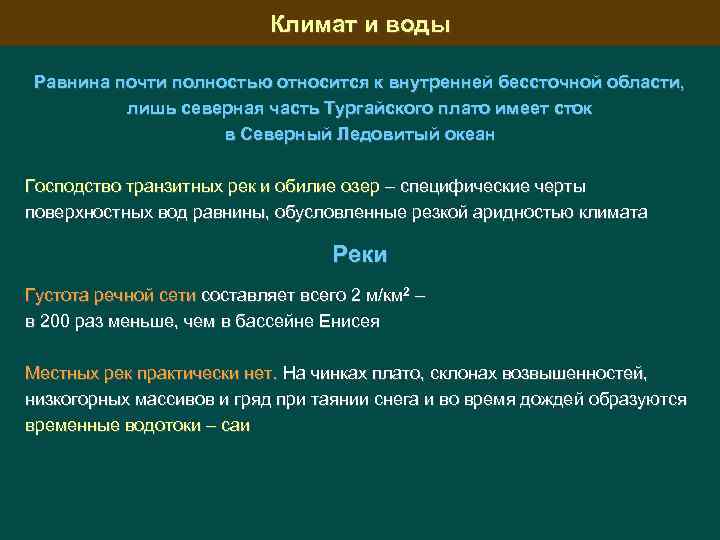 Климат и воды

Равнина почти полностью относится к внутренней бессточной области, лишь северная часть Тургайского плато имеет сток в Северный Ледовитый океан

Господство транзитных рек и обилие озер – специфические черты поверхностных вод равнины, обусловленные резкой аридностью климата

Реки

Густота речной сети составляет всего 2 м/км$^2$ – в 200 раз меньше, чем в бассейне Енисея

Местных рек практически нет. На чинках плато, склонах возвышенностей, низкогорных массивов и гряд при таянии снега и во время дождей образуются временные водотоки – саи